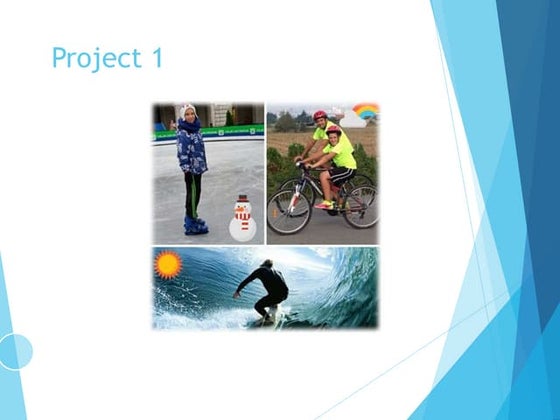 Project 1